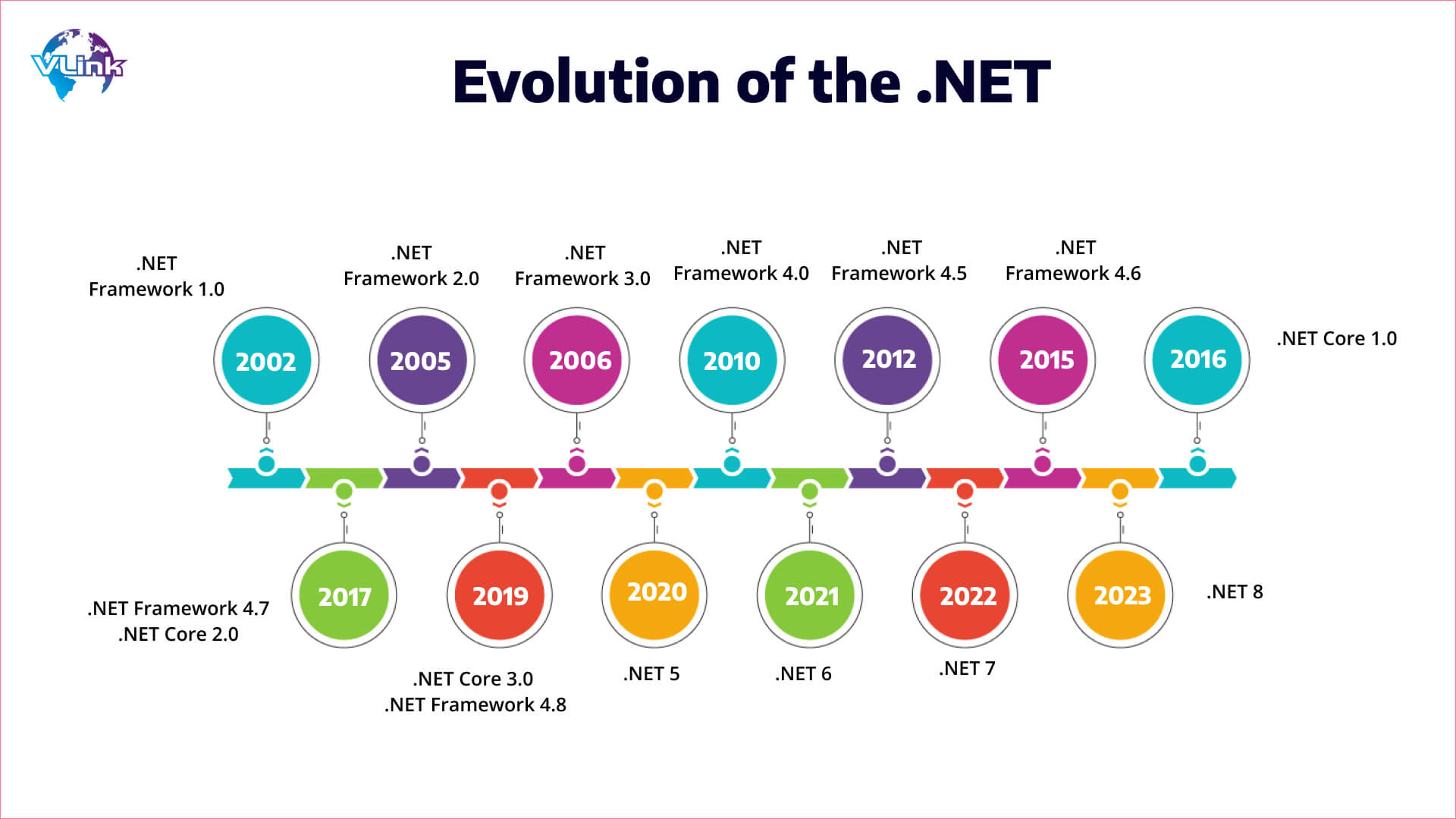 VLink

Evolution of the .NET

.NET Framework 1.0

.NET Framework 2.0

.NET Framework 3.0

.NET Framework 4.0

.NET Framework 4.5

.NET Framework 4.6

2002

2005

2006

2010

2012

2015

2016

.NET Core 1.0

2017

2019

2020

2021

2022

2023

.NET 8

.NET Framework 4.7
.NET Core 2.0

.NET Core 3.0
.NET Framework 4.8

.NET 5

.NET 6

.NET 7